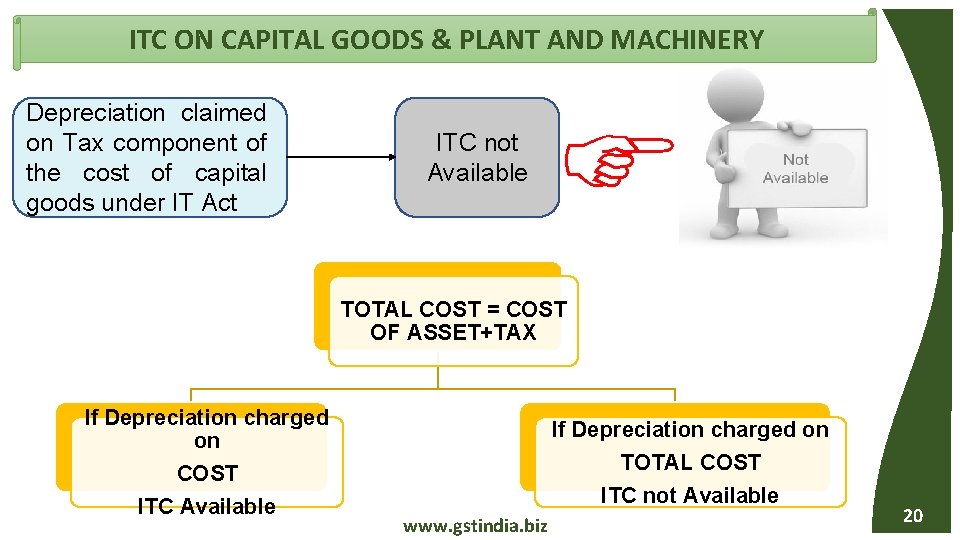 ITC ON CAPITAL GOODS & PLANT AND MACHINERY

Depreciation claimed on Tax component of the cost of capital goods under IT Act

ITC not Available

Not Available

TOTAL COST = COST OF ASSET+TAX

If Depreciation charged on
COST
ITC Available

If Depreciation charged on
TOTAL COST
ITC not Available

www.gstindia.biz

20